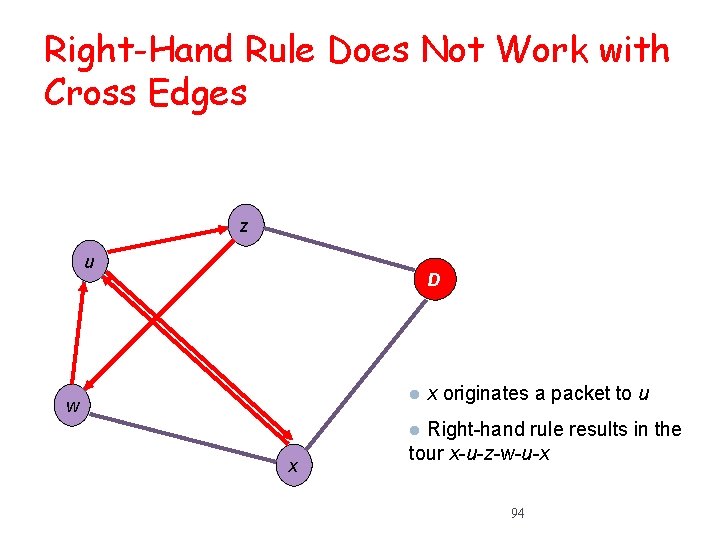 Right-Hand Rule Does Not Work with Cross Edges

z
u
D
w
x

x originates a packet to u

Right-hand rule results in the tour x-u-z-w-u-x

94